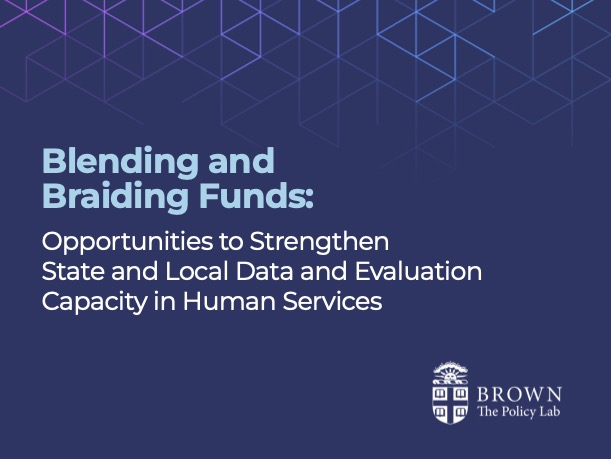 Blending and Braiding Funds:

Opportunities to Strengthen State and Local Data and Evaluation Capacity in Human Services

BROWN
The Policy Lab